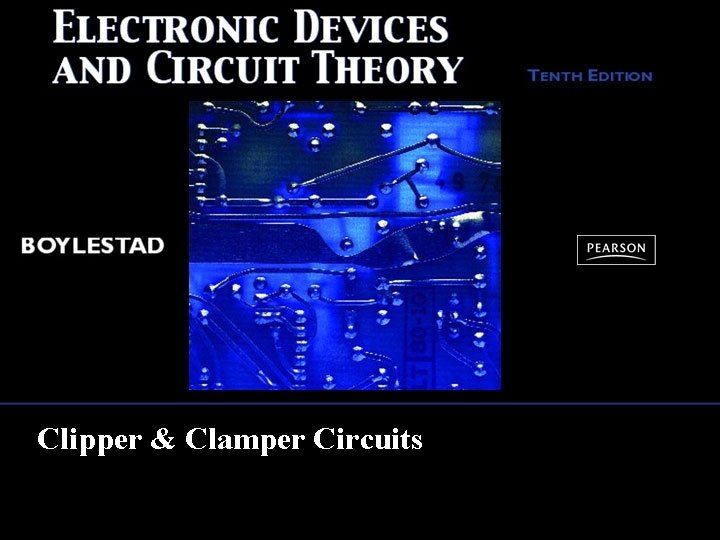 ELECTRONIC DEVICES AND CIRCUIT THEORY

TENTH EDITION

BOYLESTAD

PEARSON

Clipper & Clamper Circuits